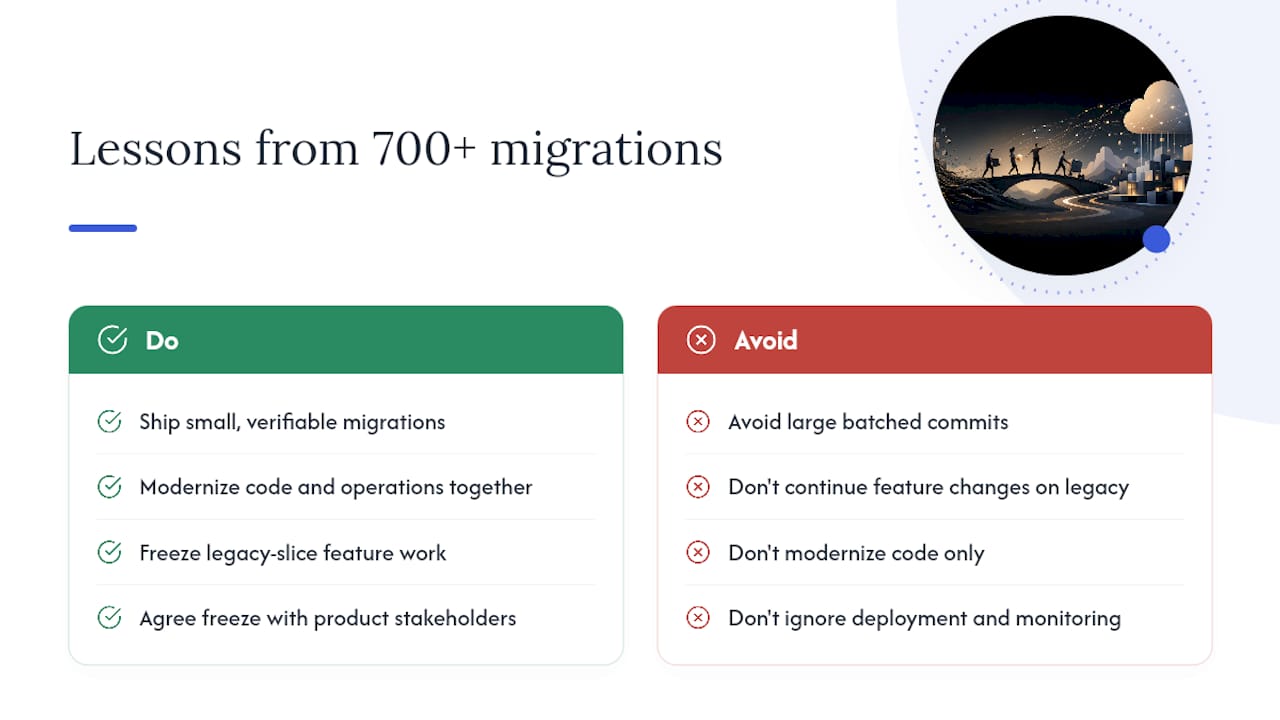 Lessons from 700+ migrations

Do

Ship small, verifiable migrations

Modernize code and operations together

Freeze legacy-slice feature work

Agree freeze with product stakeholders

Avoid

Avoid large batched commits

Don't continue feature changes on legacy

Don't modernize code only

Don't ignore deployment and monitoring